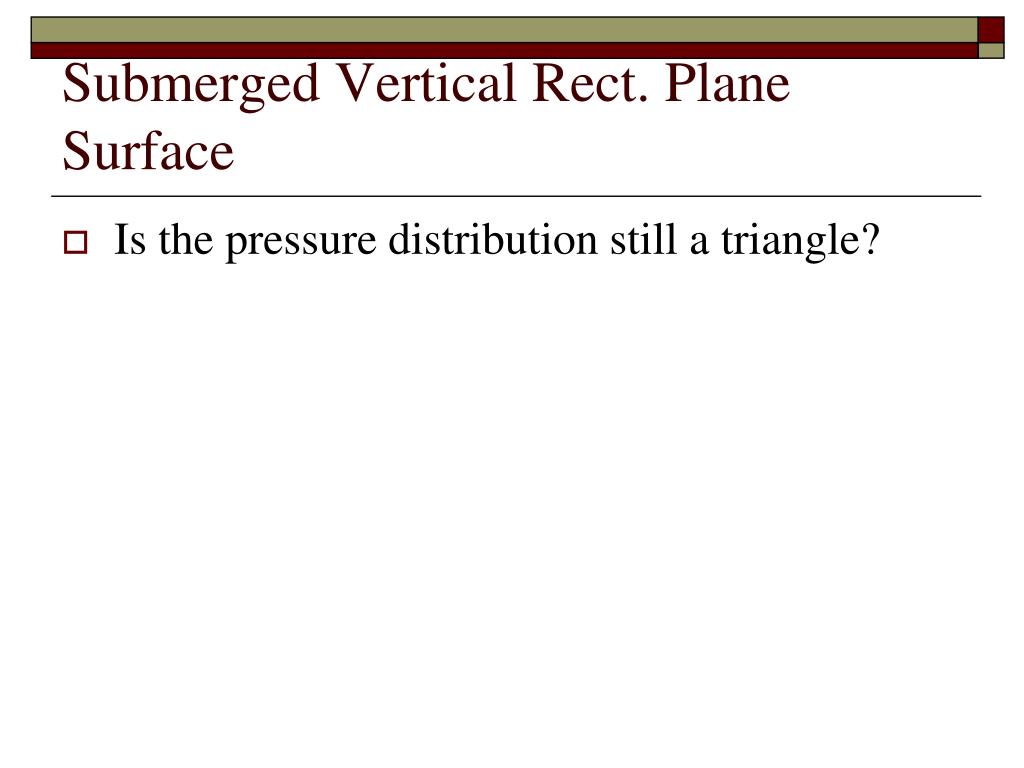 Submerged Vertical Rect. Plane Surface

Is the pressure distribution still a triangle?